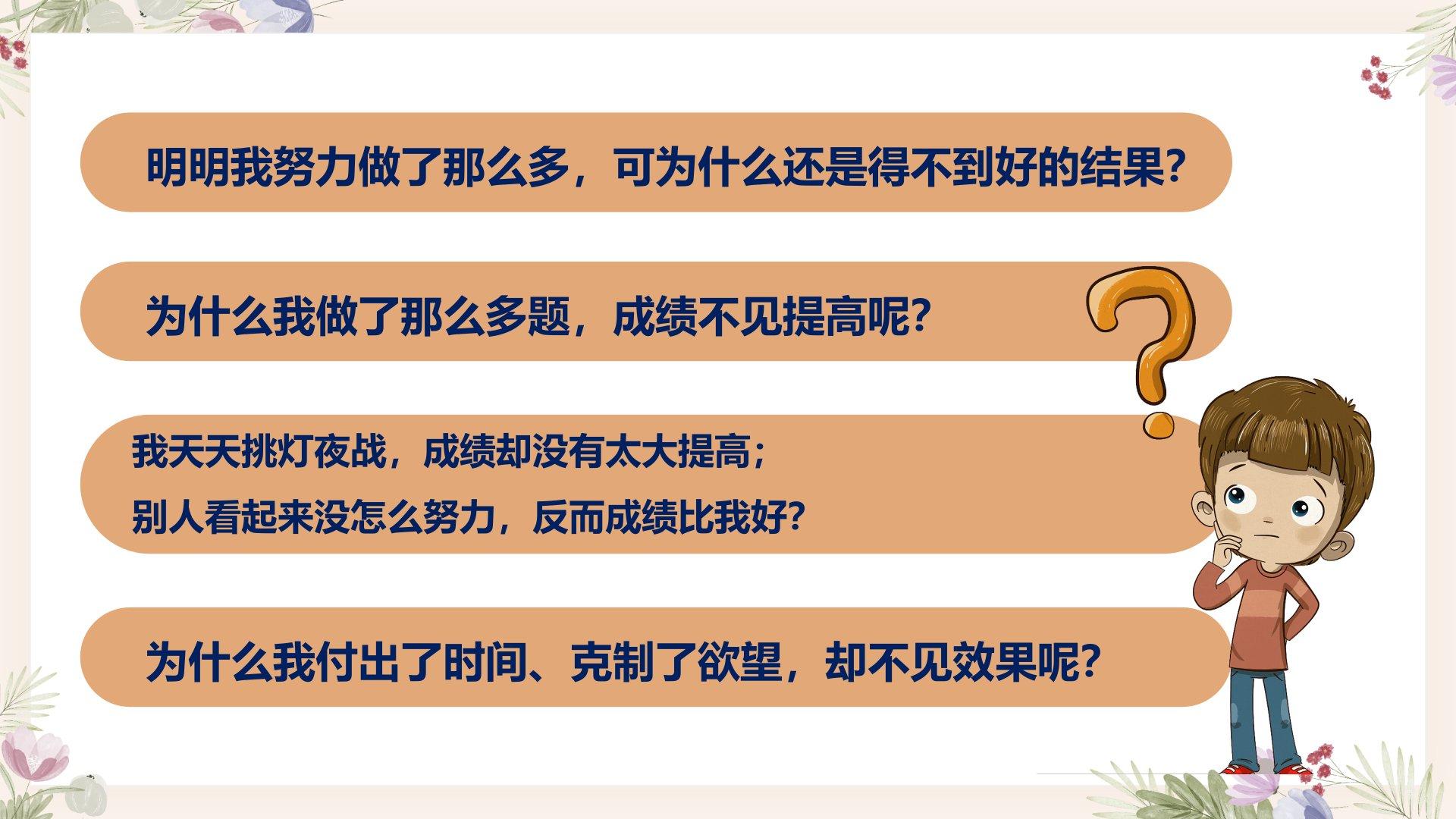 明明我努力做了那么多，可为什么还是得不到好的结果?

为什么我做了那么多题，成绩不见提高呢?

我天天挑灯夜战，成绩却没有太大提高；
别人看起来没怎么努力，反而成绩比我好?

为什么我付出了时间、克制了欲望，却不见效果呢?